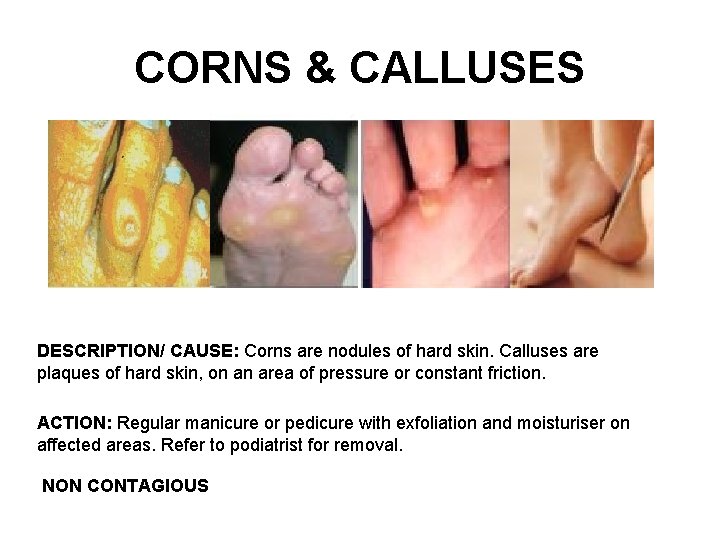 CORNS & CALLUSES

DESCRIPTION/ CAUSE: Corns are nodules of hard skin. Calluses are plaques of hard skin, on an area of pressure or constant friction.

ACTION: Regular manicure or pedicure with exfoliation and moisturiser on affected areas. Refer to podiatrist for removal.

NON CONTAGIOUS